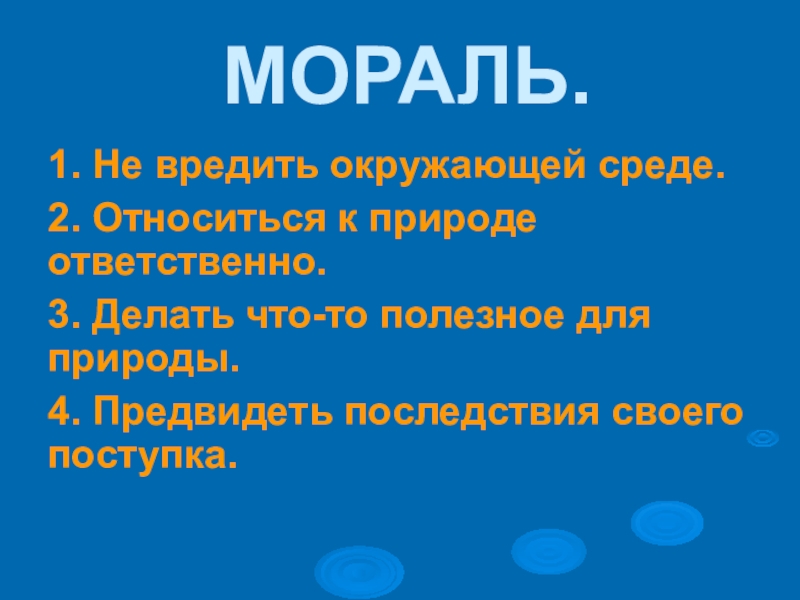 МОРАЛЬ.

1. Не вредить окружающей среде.

2. Относиться к природе ответственно.

3. Делать что-то полезное для природы.

4. Предвидеть последствия своего поступка.